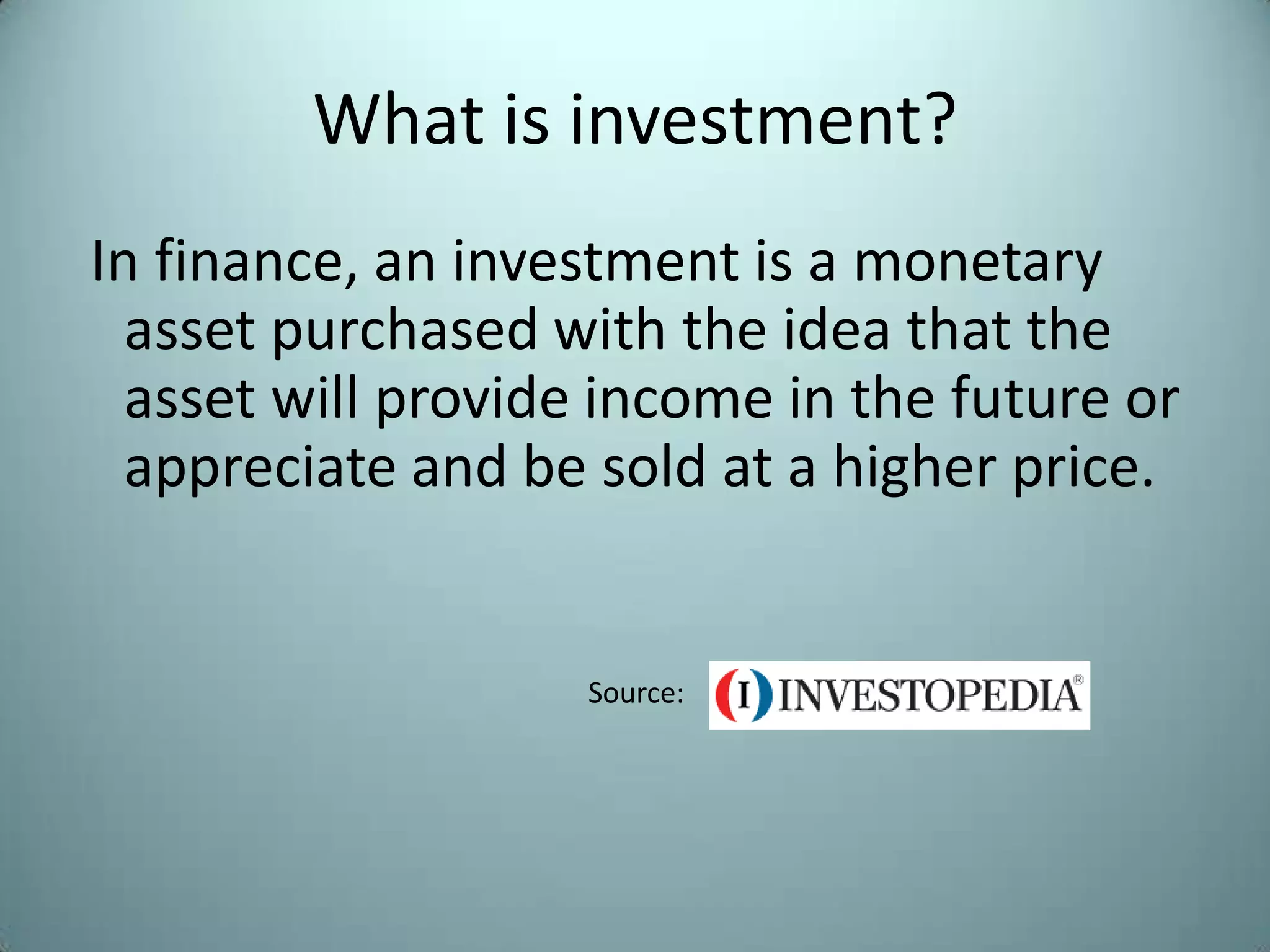 What is investment?

In finance, an investment is a monetary asset purchased with the idea that the asset will provide income in the future or appreciate and be sold at a higher price.

Source: (I) INVESTOPEDIA®